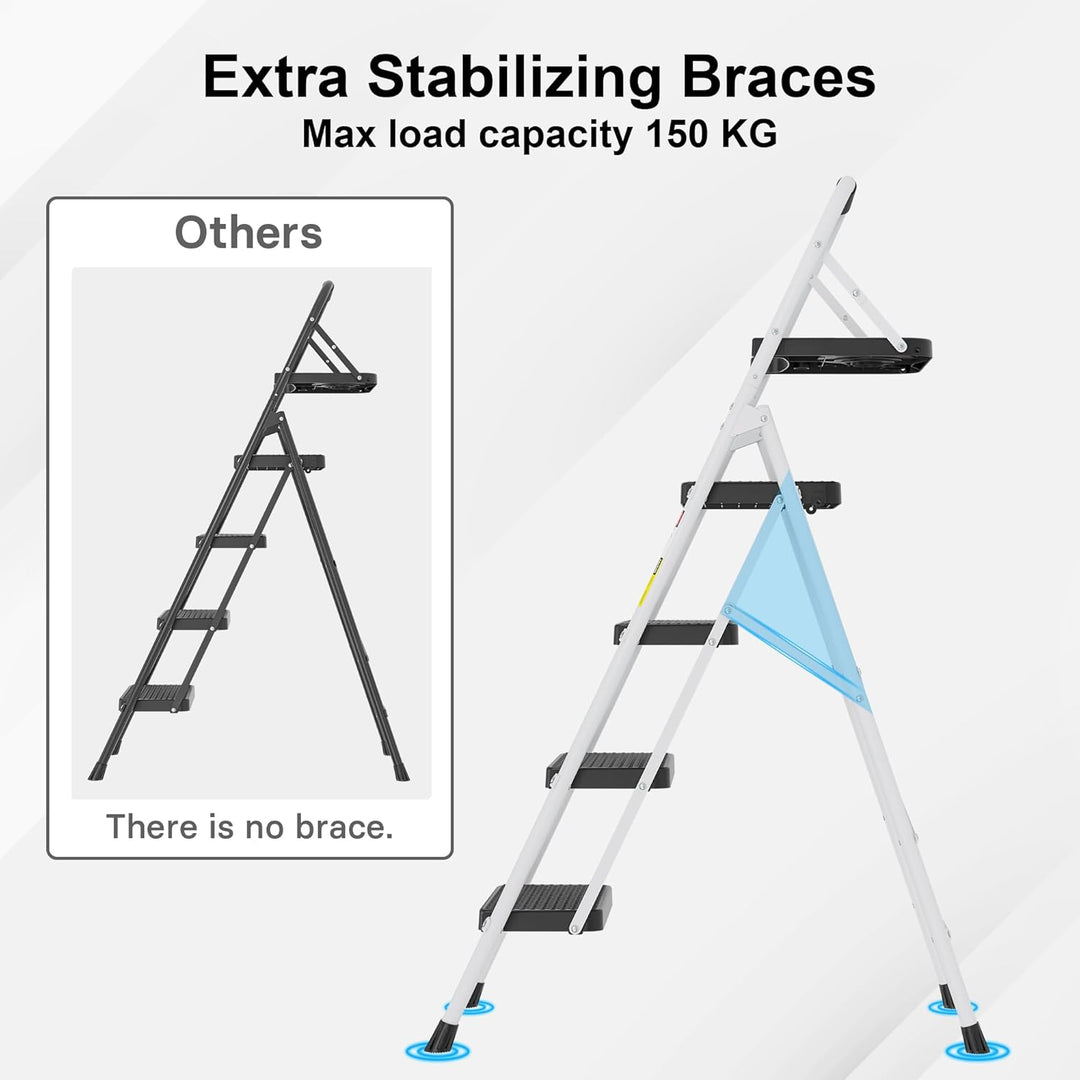 Extra Stabilizing Braces
Max load capacity 150 KG

Others

There is no brace.